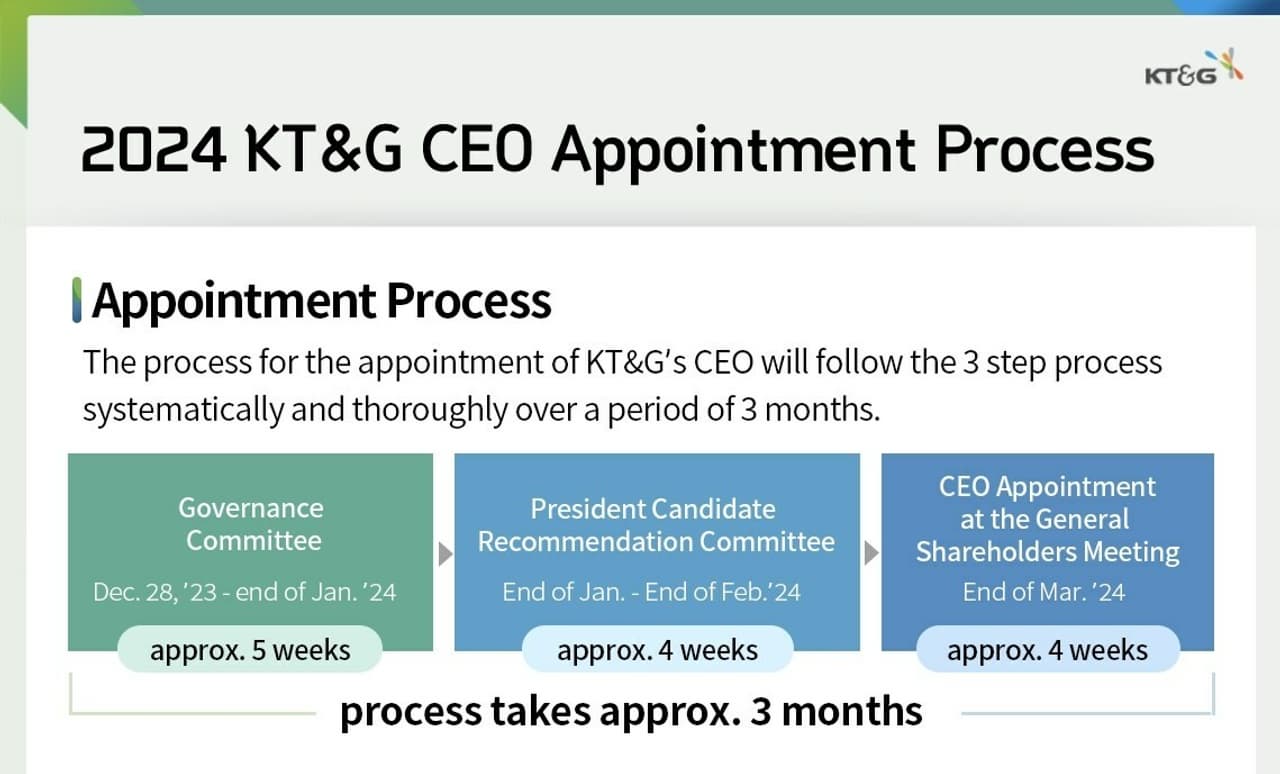 KT&G

2024 KT&G CEO Appointment Process

Appointment Process

The process for the appointment of KT&G's CEO will follow the 3 step process systematically and thoroughly over a period of 3 months.

Governance Committee
Dec. 28, '23 - end of Jan. '24
approx. 5 weeks

President Candidate Recommendation Committee
End of Jan. - End of Feb.'24
approx. 4 weeks

CEO Appointment at the General Shareholders Meeting
End of Mar. '24
approx. 4 weeks

process takes approx. 3 months